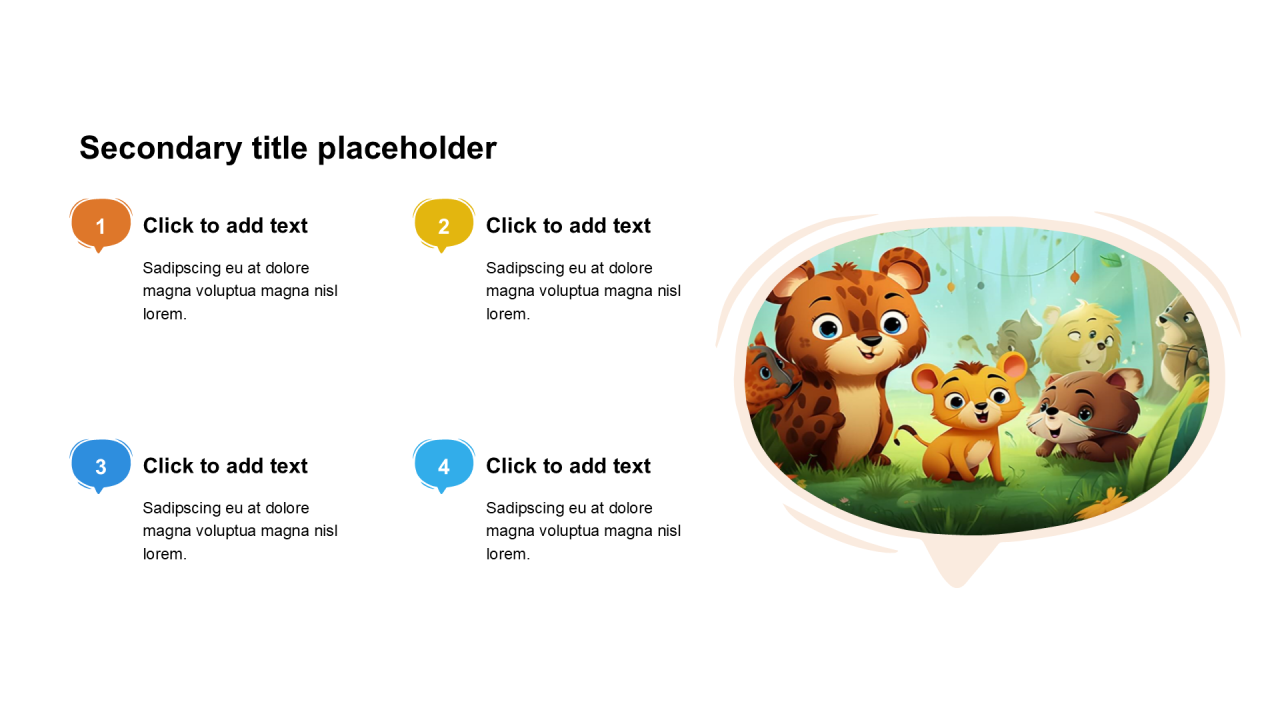 Secondary title placeholder

1

Click to add text

Sadipscing eu at dolore magna voluptua magna nisl lorem.

2

Click to add text

Sadipscing eu at dolore magna voluptua magna nisl lorem.

3

Click to add text

Sadipscing eu at dolore magna voluptua magna nisl lorem.

4

Click to add text

Sadipscing eu at dolore magna voluptua magna nisl lorem.